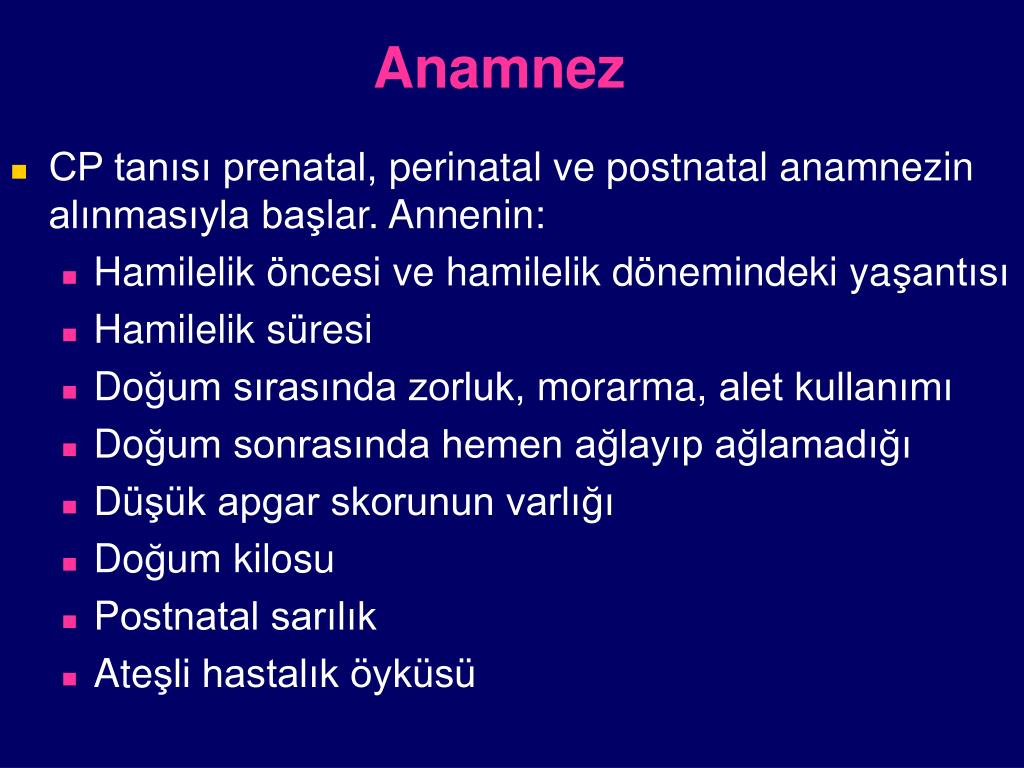 Anamnez

CP tanısı prenatal, perinatal ve postnatal anamnezin alınmasıyla başlar. Annenin:

Hamilelik öncesi ve hamilelik dönemindeki yaşantısı

Hamilelik süresi

Doğum sırasında zorluk, morarma, alet kullanımı

Doğum sonrasında hemen ağlayıp ağlamadığı

Düşük apgar skorunun varlığı

Doğum kilosu

Postnatal sarılık

Ateşli hastalık öyküsü